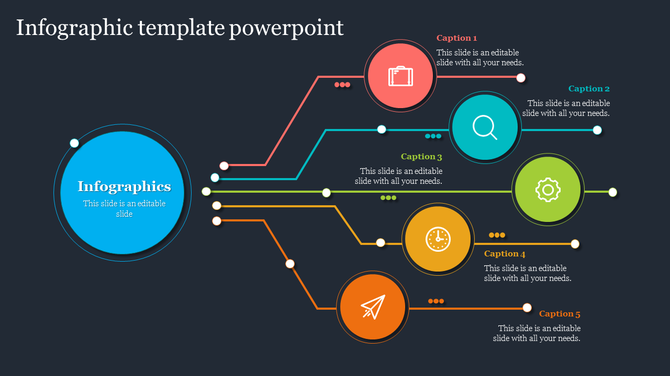 Infographic template powerpoint

Infographics
This slide is an editable slide

Caption 1
This slide is an editable slide with all your needs.

Caption 2
This slide is an editable slide with all your needs.

Caption 3
This slide is an editable slide with all your needs.

Caption 4
This slide is an editable slide with all your needs.

Caption 5
This slide is an editable slide with all your needs.